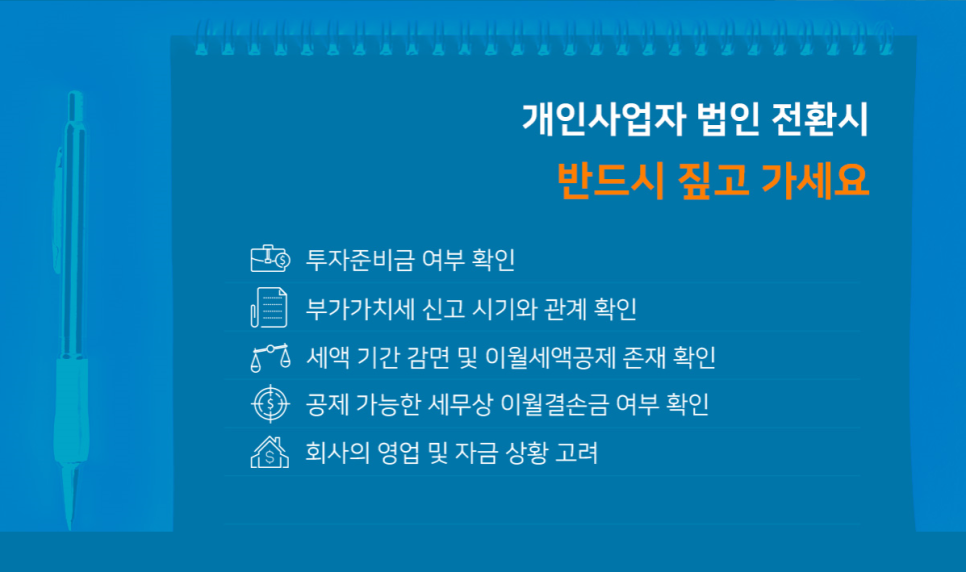 개인사업자 법인 전환시
반드시 짚고 가세요

투자준비금 여부 확인
부가가치세 신고 시기와 관계 확인
세액 기간 감면 및 이월세액공제 존재 확인
공제 가능한 세무상 이월결손금 여부 확인
회사의 영업 및 자금 상황 고려